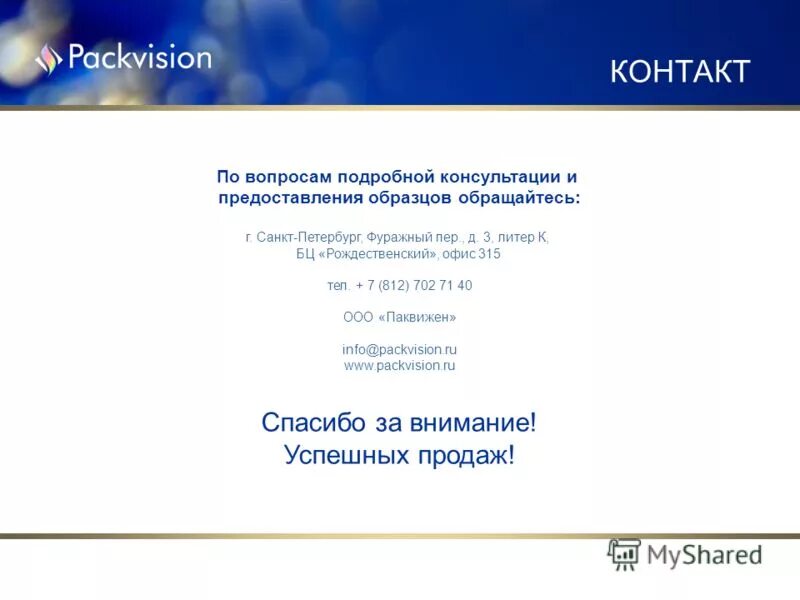 Packvision

КОНТАКТ

По вопросам подробной консультации и предоставления образцов обращайтесь:

г. Санкт-Петербург, Фуражный пер., д. 3, литер К, БЦ «Рождественский», офис 315

тел. + 7 (812) 702 71 40

ООО «Паквижен»

info@packvision.ru
www.packvision.ru

Спасибо за внимание!
Успешных продаж!

MyShared